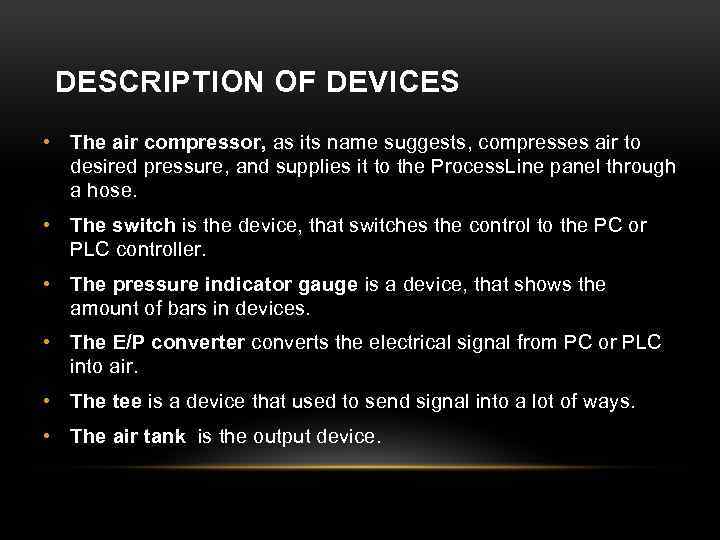 DESCRIPTION OF DEVICES

• The air compressor, as its name suggests, compresses air to desired pressure, and supplies it to the ProcessLine panel through a hose.

• The switch is the device, that switches the control to the PC or PLC controller.

• The pressure indicator gauge is a device, that shows the amount of bars in devices.

• The E/P converter converts the electrical signal from PC or PLC into air.

• The tee is a device that used to send signal into a lot of ways.

• The air tank  is the output device.